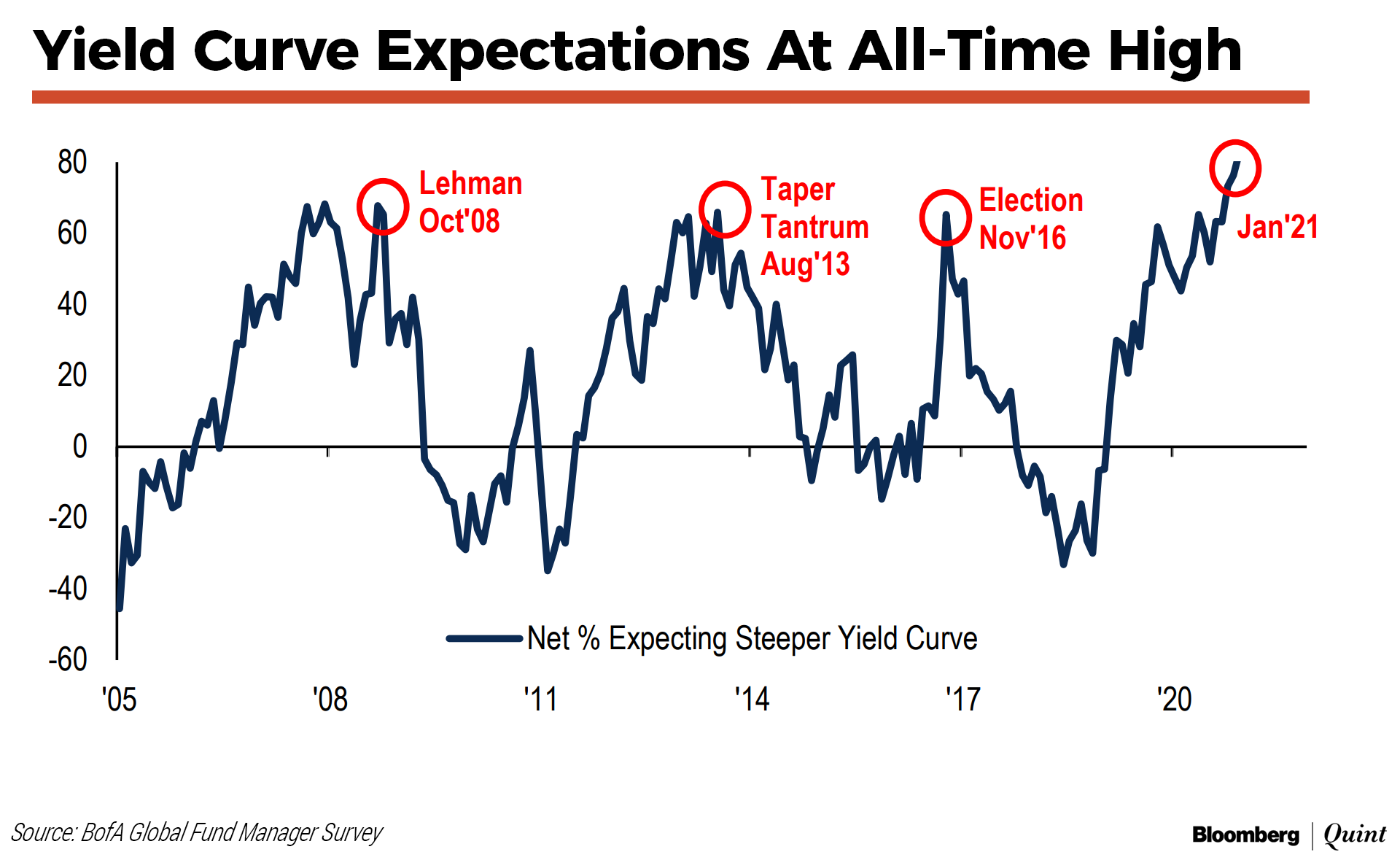 Yield Curve Expectations At All-Time High

80
60
40
20
0
-20
-40
-60

Lehman
Oct'08

Taper
Tantrum
Aug'13

Election
Nov'16

Jan'21

Net % Expecting Steeper Yield Curve

'05
'08
'11
'14
'17
'20

Source: BofA Global Fund Manager Survey

Bloomberg | Quint